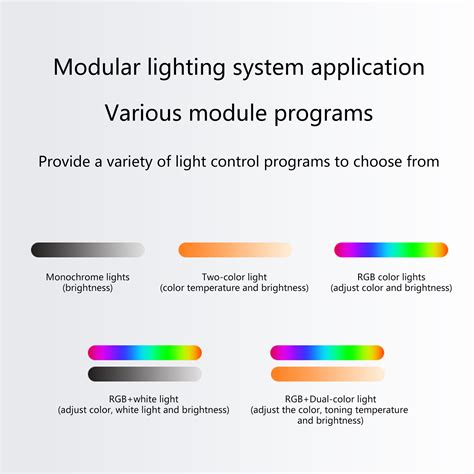 Modular lighting system application

Various module programs

Provide a variety of light control programs to choose from

Monochrome lights
(brightness)

Two-color light
(color temperature and brightness)

RGB color lights
(adjust color and brightness)

RGB+white light
(adjust color, white light and brightness)

RGB+Dual-color light
(adjust the color, toning temperature and brightness)